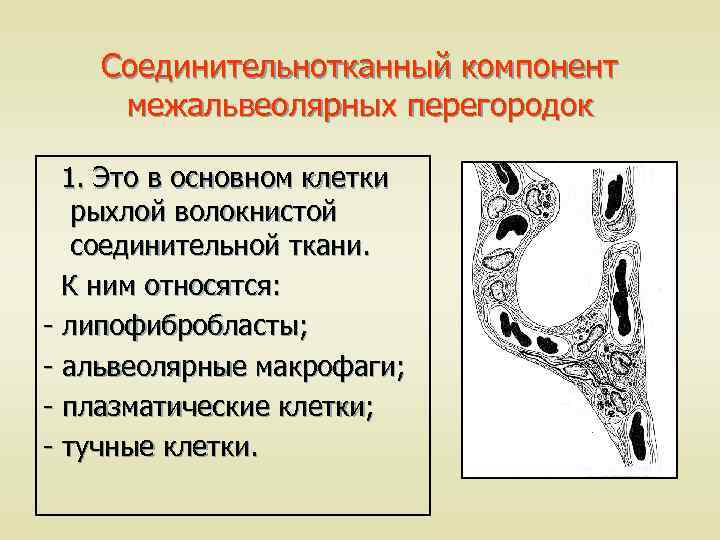 Соединительнотканный компонент межальвеолярных перегородок

1. Это в основном клетки рыхлой волокнистой соединительной ткани.

К ним относятся:

- липофибробласты;

- альвеолярные макрофаги;

- плазматические клетки;

- тучные клетки.